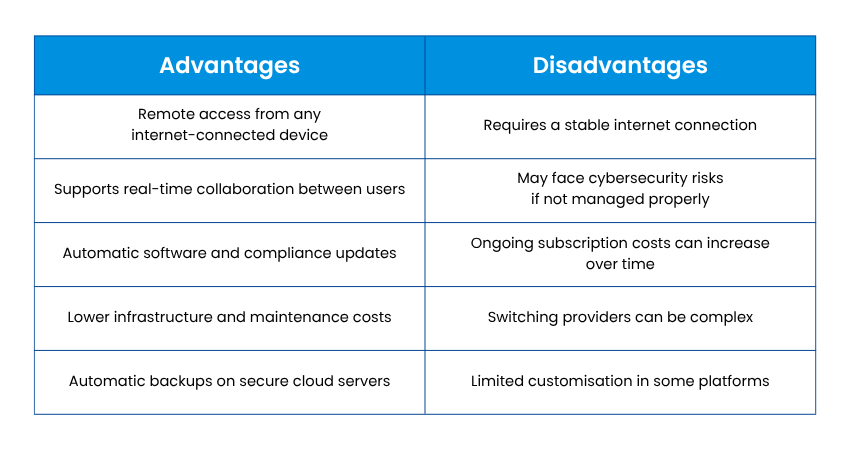 | Advantages | Disadvantages |
|---|---|
| Remote access from any internet-connected device | Requires a stable internet connection |
| Supports real-time collaboration between users | May face cybersecurity risks if not managed properly |
| Automatic software and compliance updates | Ongoing subscription costs can increase over time |
| Lower infrastructure and maintenance costs | Switching providers can be complex |
| Automatic backups on secure cloud servers | Limited customisation in some platforms |